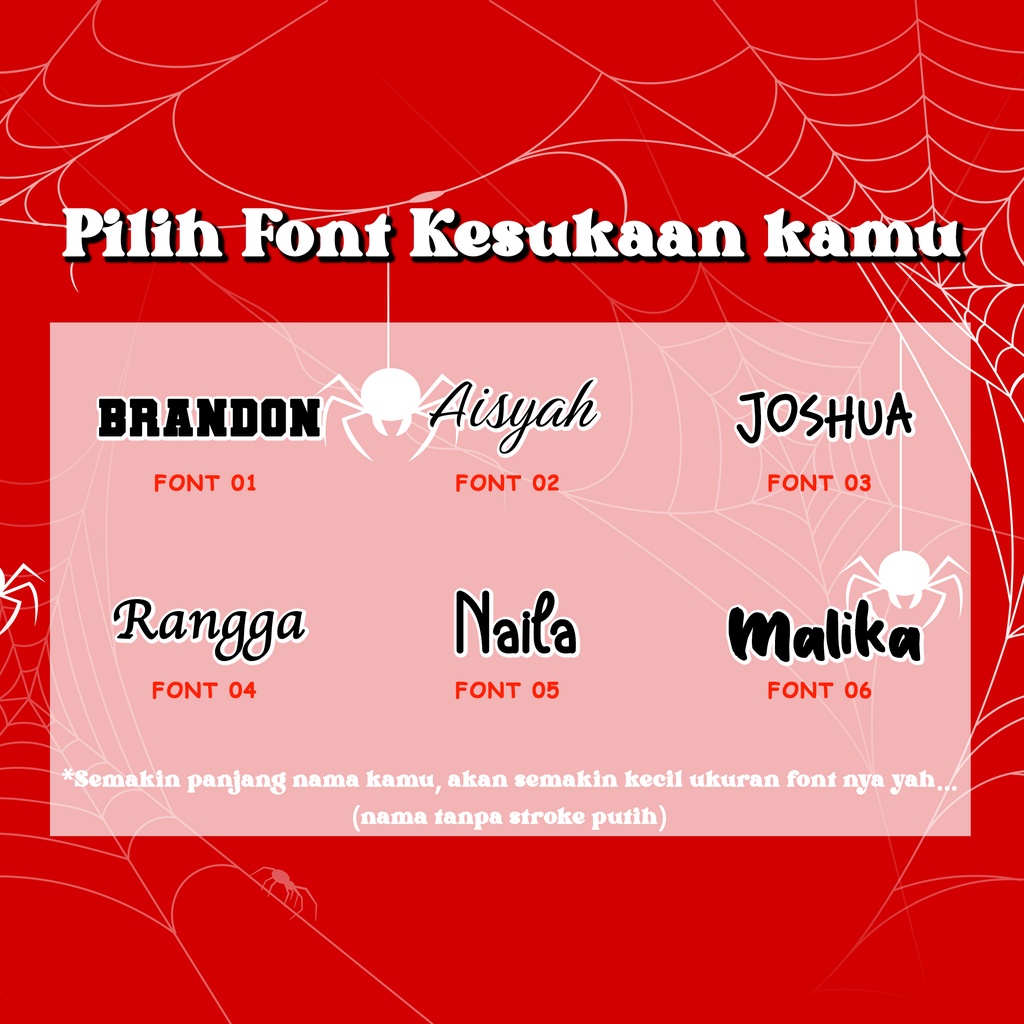 Pilih Font Kesukaan kamu

BRANDON
FONT 01

Aisyah
FONT 02

JOSHUA
FONT 03

Rangga
FONT 04

Naila
FONT 05

Malika
FONT 06

*Semakin panjang nama kamu, akan semakin kecil ukuran font nya yah...
(nama tanpa stroke putih)